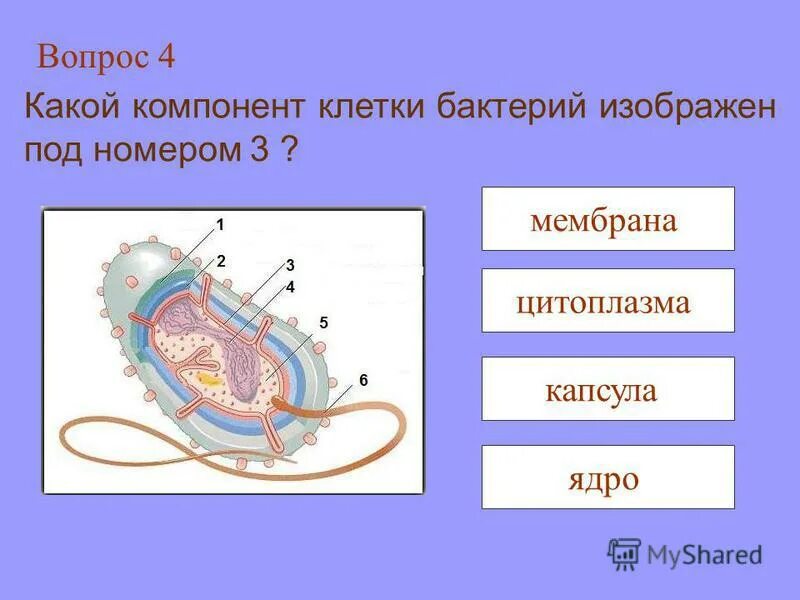 Вопрос 4

Какой компонент клетки бактерий изображен под номером 3 ?

1
2
3
4
5
6

мембрана

цитоплазма

капсула

ядро

MyShared